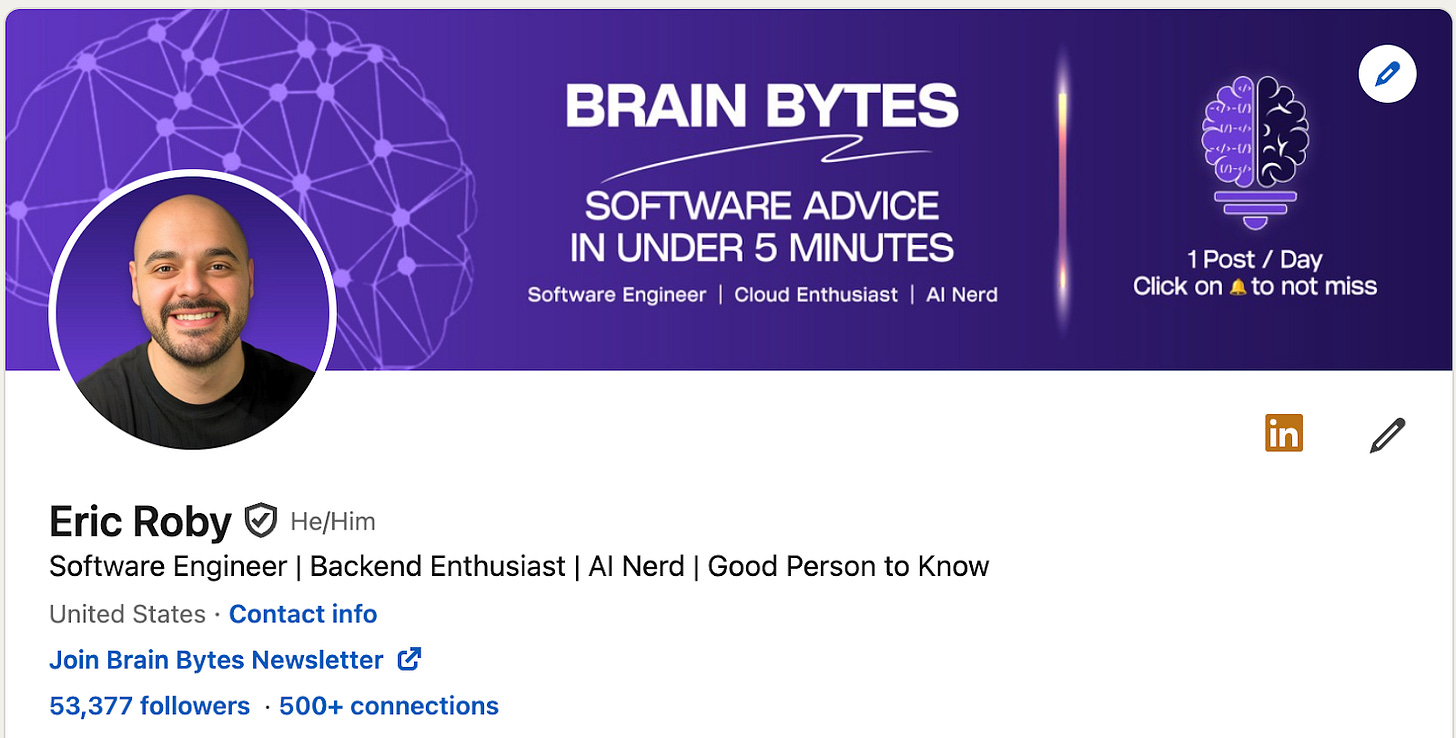 BRAIN BYTES

SOFTWARE ADVICE IN UNDER 5 MINUTES

Software Engineer | Cloud Enthusiast | AI Nerd

1 Post / Day
Click on 🔔 to not miss

in

Eric Roby He/Him

Software Engineer | Backend Enthusiast | AI Nerd | Good Person to Know

United States · Contact info

Join Brain Bytes Newsletter

53,377 followers · 500+ connections